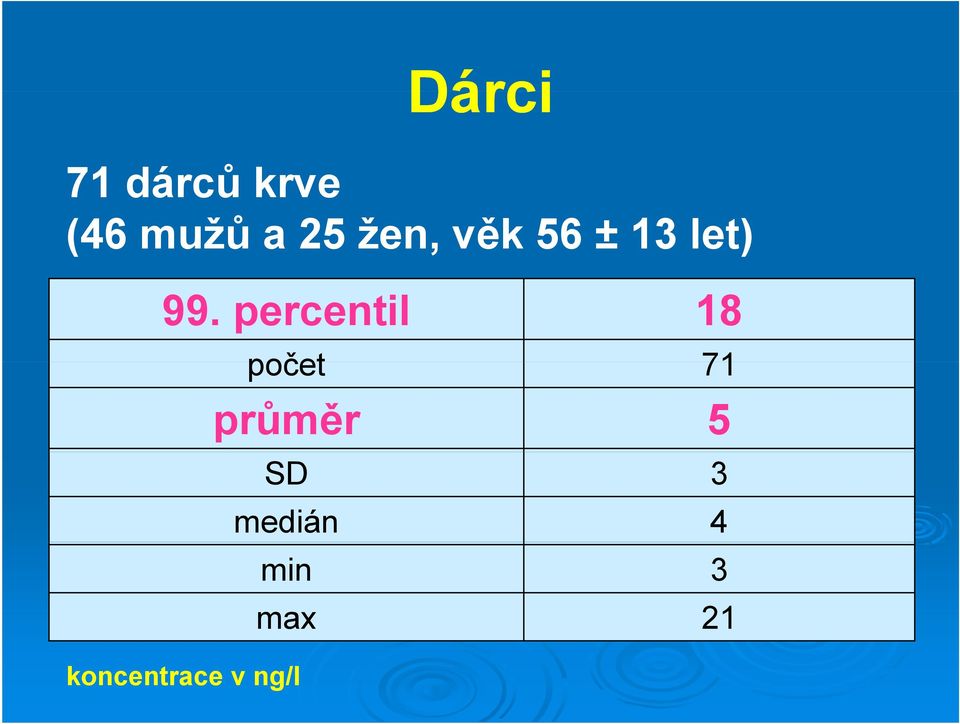 Dárci

71 dárců krve
(46 mužů a 25 žen, věk 56 ± 13 let)

| 99. percentil | 18 |
|---|---|
| počet | 71 |
| průměr | 5 |
| SD | 3 |
| medián | 4 |
| min | 3 |
| max | 21 |

koncentrace v ng/l